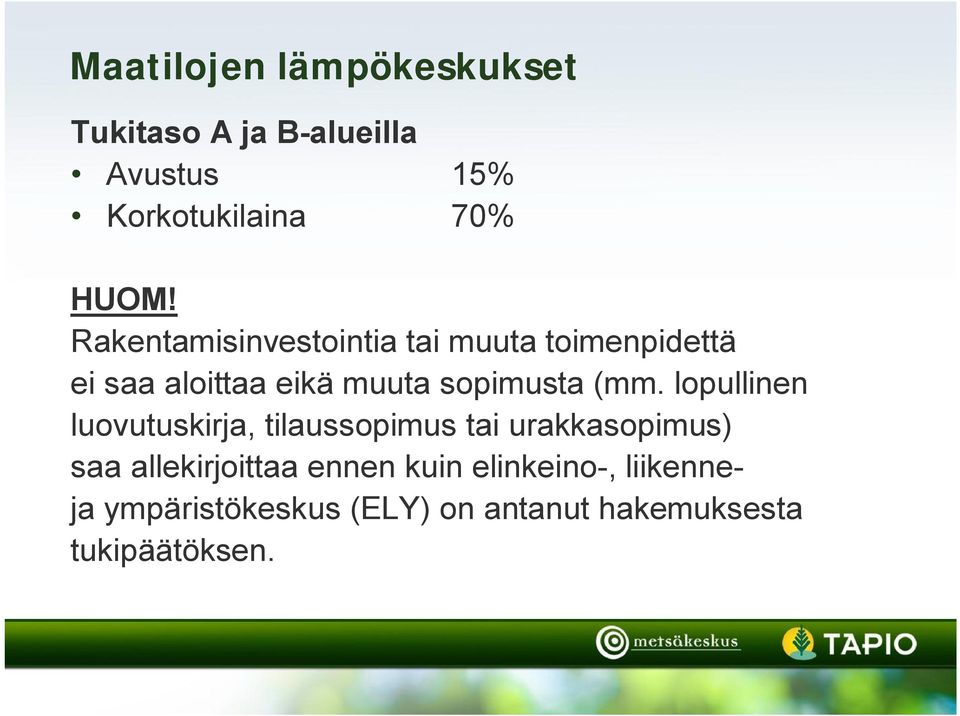 Maatilojen lämpökeskukset

Tukitaso A ja B-alueilla
• Avustus 15%
• Korkotukilaina 70%

HUOM!
Rakentamisinvestointia tai muuta toimenpidettä ei saa aloittaa eikä muuta sopimusta (mm. lopullinen luovutuskirja, tilaussopimus tai urakkasopimus) saa allekirjoittaa ennen kuin elinkeino-, liikenne- ja ympäristökeskus (ELY) on antanut hakemuksesta tukipäätöksen.

metsäkeskus TAPIO